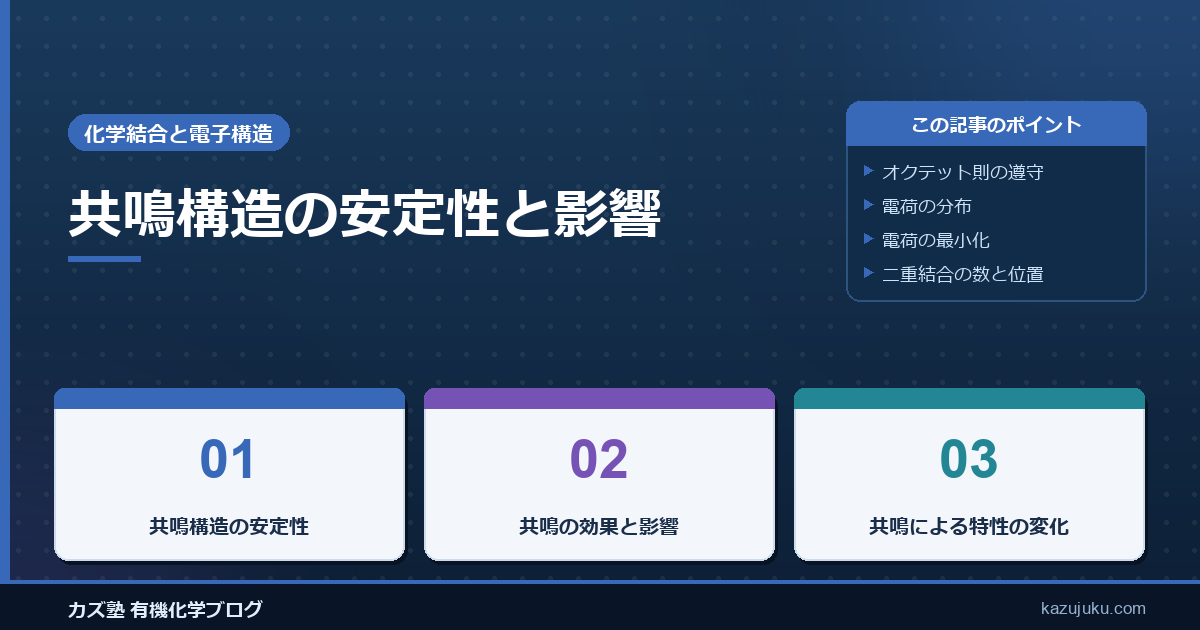 化学結合と電子構造

共鳴構造の安定性と影響

この記事のポイント

▶ オクテット則の遵守
▶ 電荷の分布
▶ 電荷の最小化
▶ 二重結合の数と位置

01

共鳴構造の安定性

02

共鳴の効果と影響

03

共鳴による特性の変化

カズ塾 有機化学ブログ

kazujuku.com